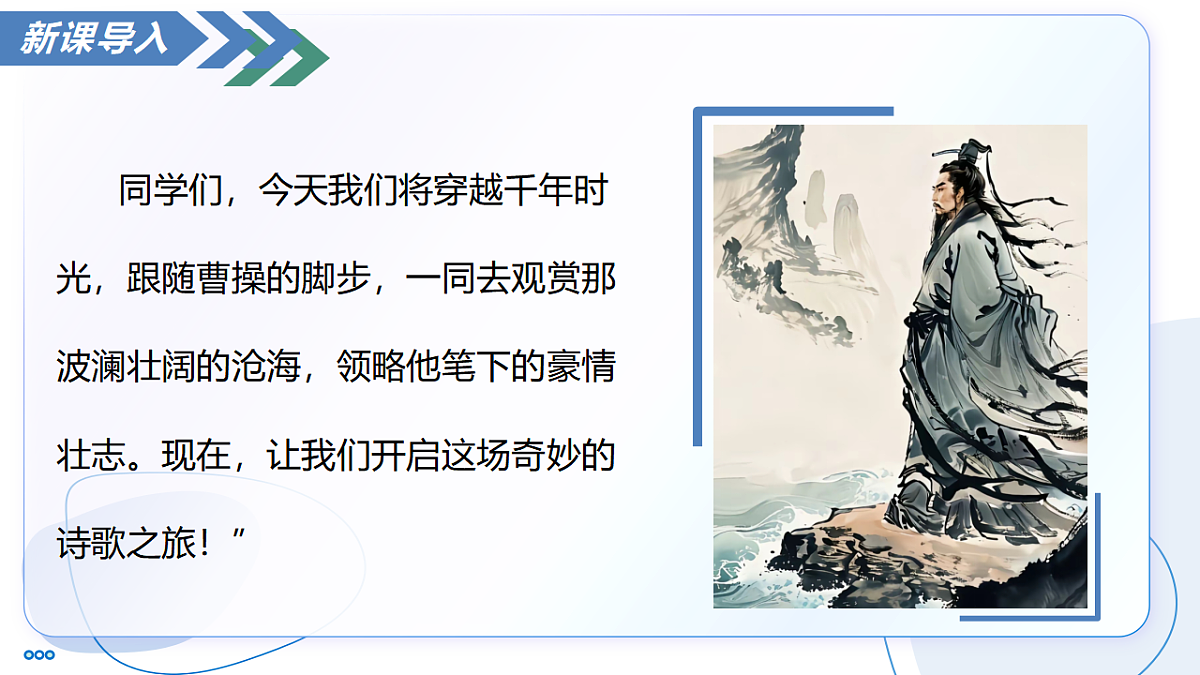 新课导入

同学们，今天我们将穿越千年时光，跟随曹操的脚步，一同去观赏那波澜壮阔的沧海，领略他笔下的豪情壮志。现在，让我们开启这场奇妙的诗歌之旅！”